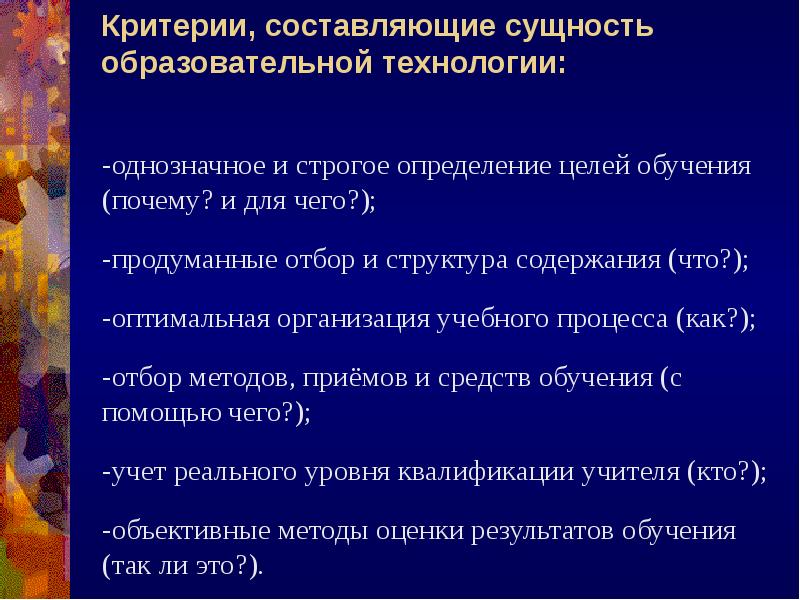 Критерии, составляющие сущность образовательной технологии:

-однозначное и строгое определение целей обучения (почему? и для чего?);

-продуманные отбор и структура содержания (что?);

-оптимальная организация учебного процесса (как?);

-отбор методов, приёмов и средств обучения (с помощью чего?);

-учет реального уровня квалификации учителя (кто?);

-объективные методы оценки результатов обучения (так ли это?).